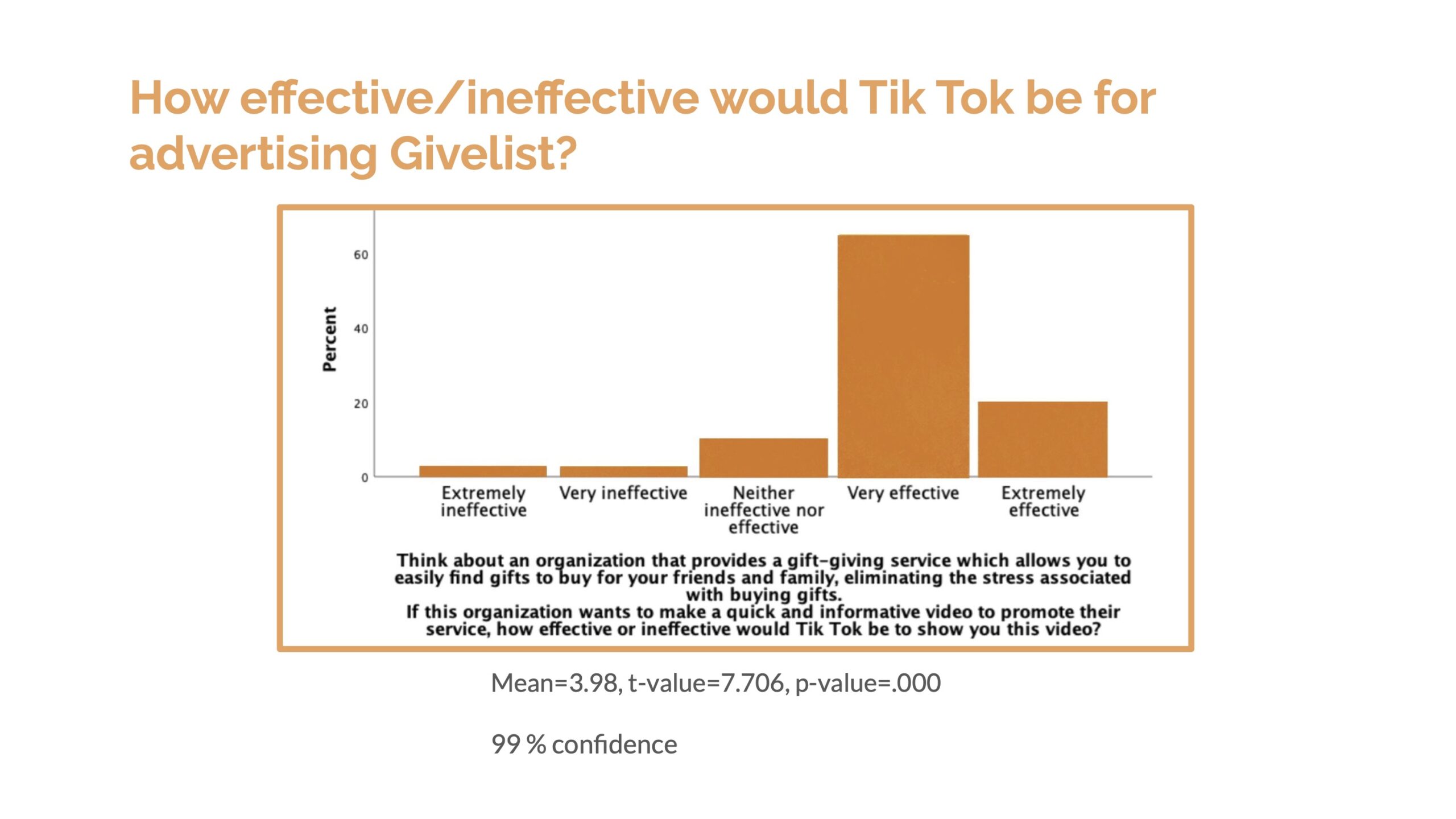 How effective/ineffective would Tik Tok be for advertising Givelist?

Percent

60

40

20

0

Extremely ineffective

Very ineffective

Neither ineffective nor effective

Very effective

Extremely effective

Think about an organization that provides a gift-giving service which allows you to easily find gifts to buy for your friends and family, eliminating the stress associated with buying gifts.
If this organization wants to make a quick and informative video to promote their service, how effective or ineffective would Tik Tok be to show you this video?

Mean=3.98, t-value=7.706, p-value=.000

99 % confidence